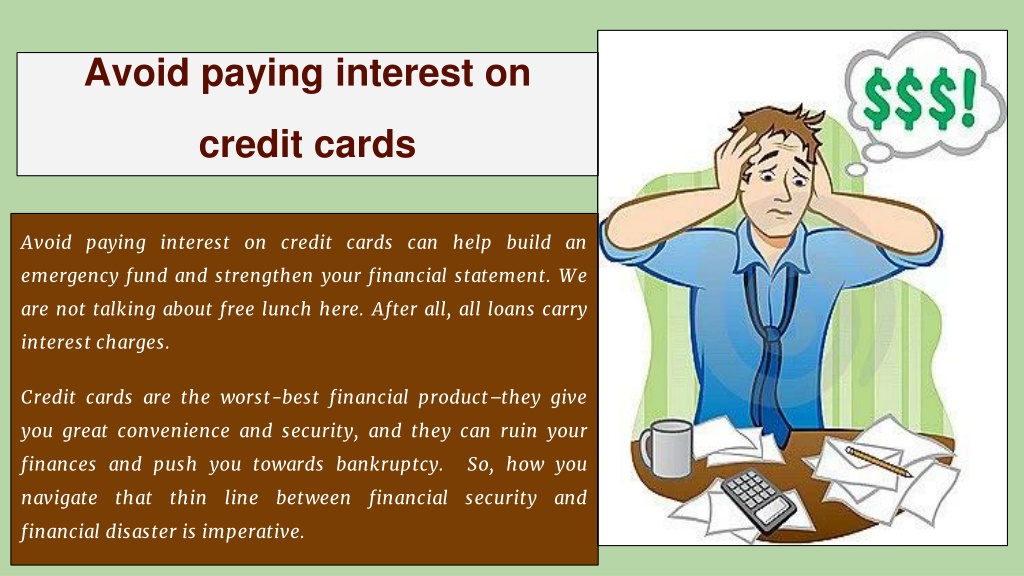 Avoid paying interest on credit cards

Avoid paying interest on credit cards can help build an emergency fund and strengthen your financial statement. We are not talking about free lunch here. After all, all loans carry interest charges.

Credit cards are the worst-best financial product–they give you great convenience and security, and they can ruin your finances and push you towards bankruptcy. So, how you navigate that thin line between financial security and financial disaster is imperative.

$$$!